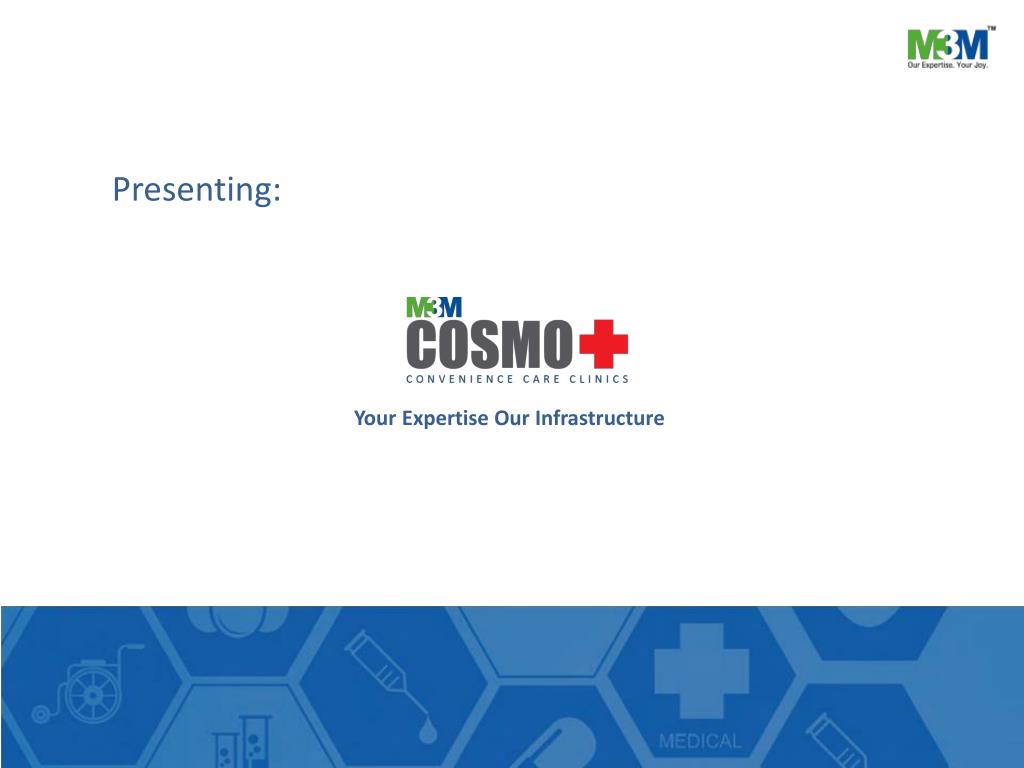 M3M™
Our Expertise. Your Joy.

Presenting:

M3M
COSMO
CONVENIENCE CARE CLINICS

Your Expertise Our Infrastructure

MEDICAL